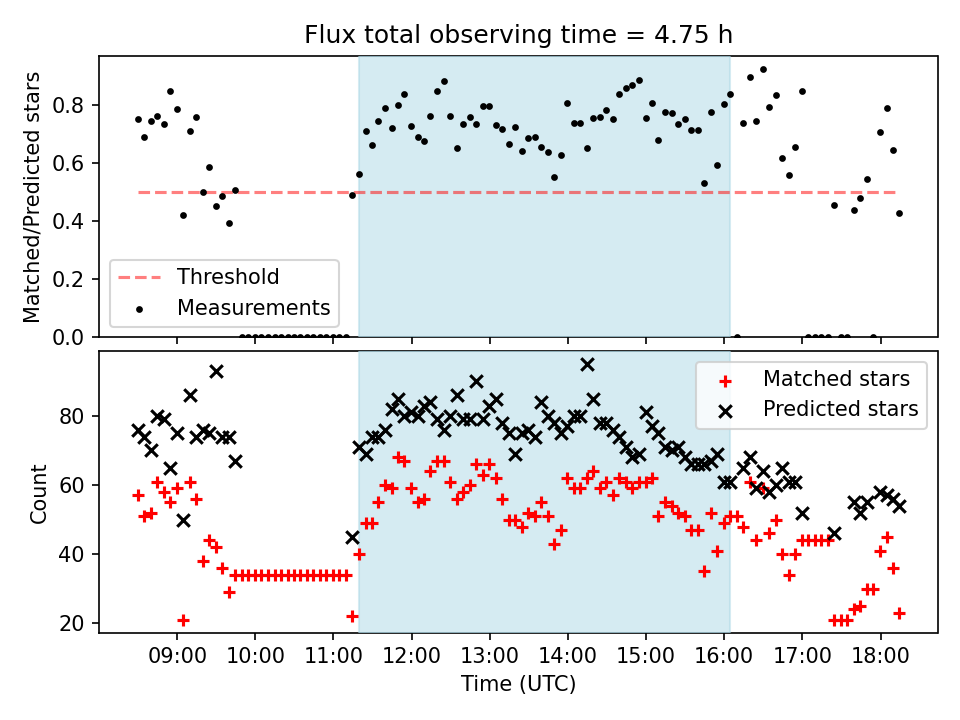 Flux total observing time = 4.75 h

Matched/Predicted stars

0.8
0.6
0.4
0.2
0.0

Threshold
Measurements

Count

80
60
40
20

Matched stars
Predicted stars

09:00
10:00
11:00
12:00
13:00
14:00
15:00
16:00
17:00
18:00

Time (UTC)